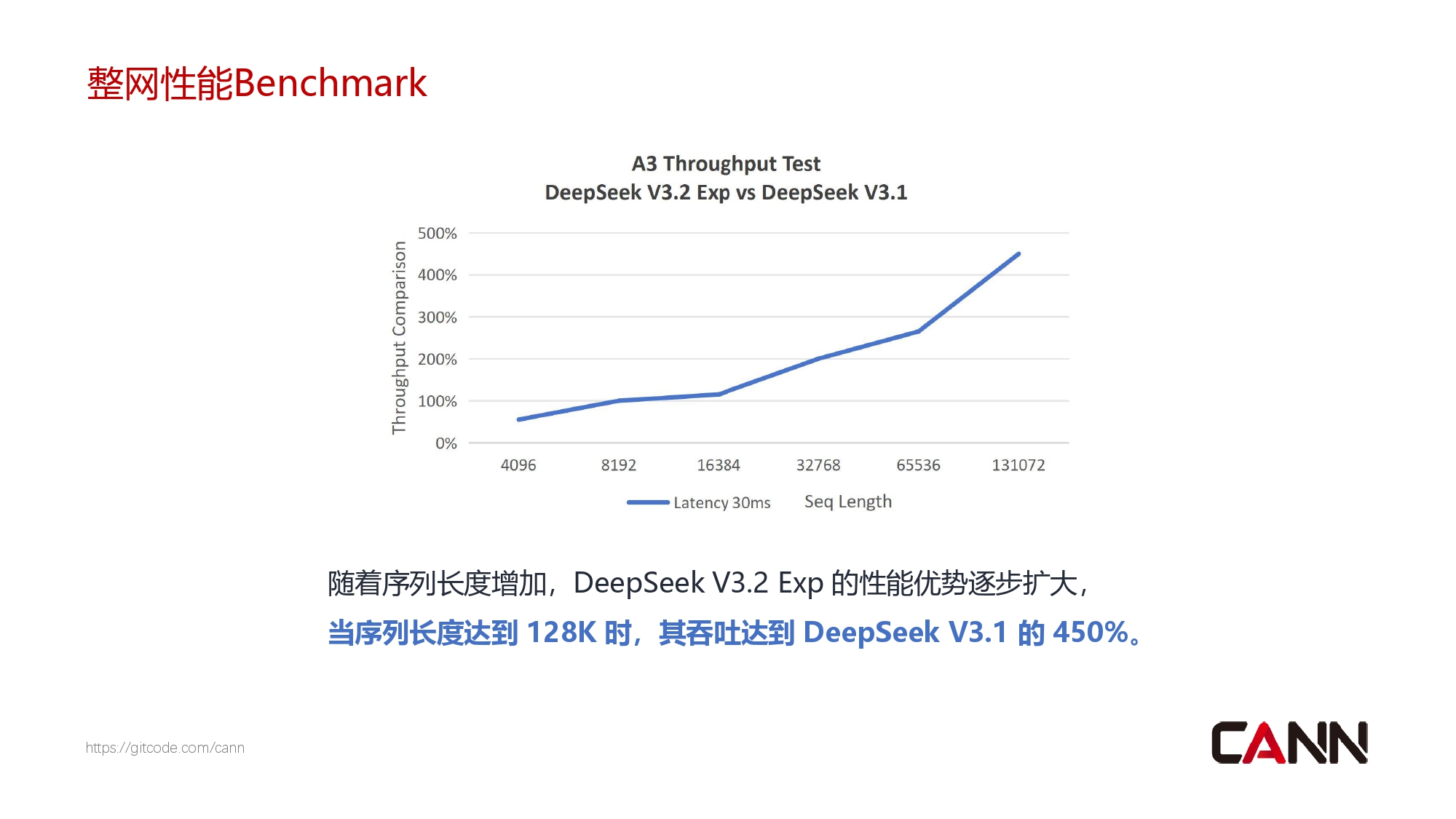 整网性能Benchmark

A3 Throughput Test
DeepSeek V3.2 Exp vs DeepSeek V3.1

Throughput Comparison

500%
400%
300%
200%
100%
0%

4096 8192 16384 32768 65536 131072

Latency 30ms Seq Length

随着序列长度增加，DeepSeek V3.2 Exp 的性能优势逐步扩大，
当序列长度达到 128K 时，其吞吐达到 DeepSeek V3.1 的 450%。

https://gitcode.com/cann

CANN